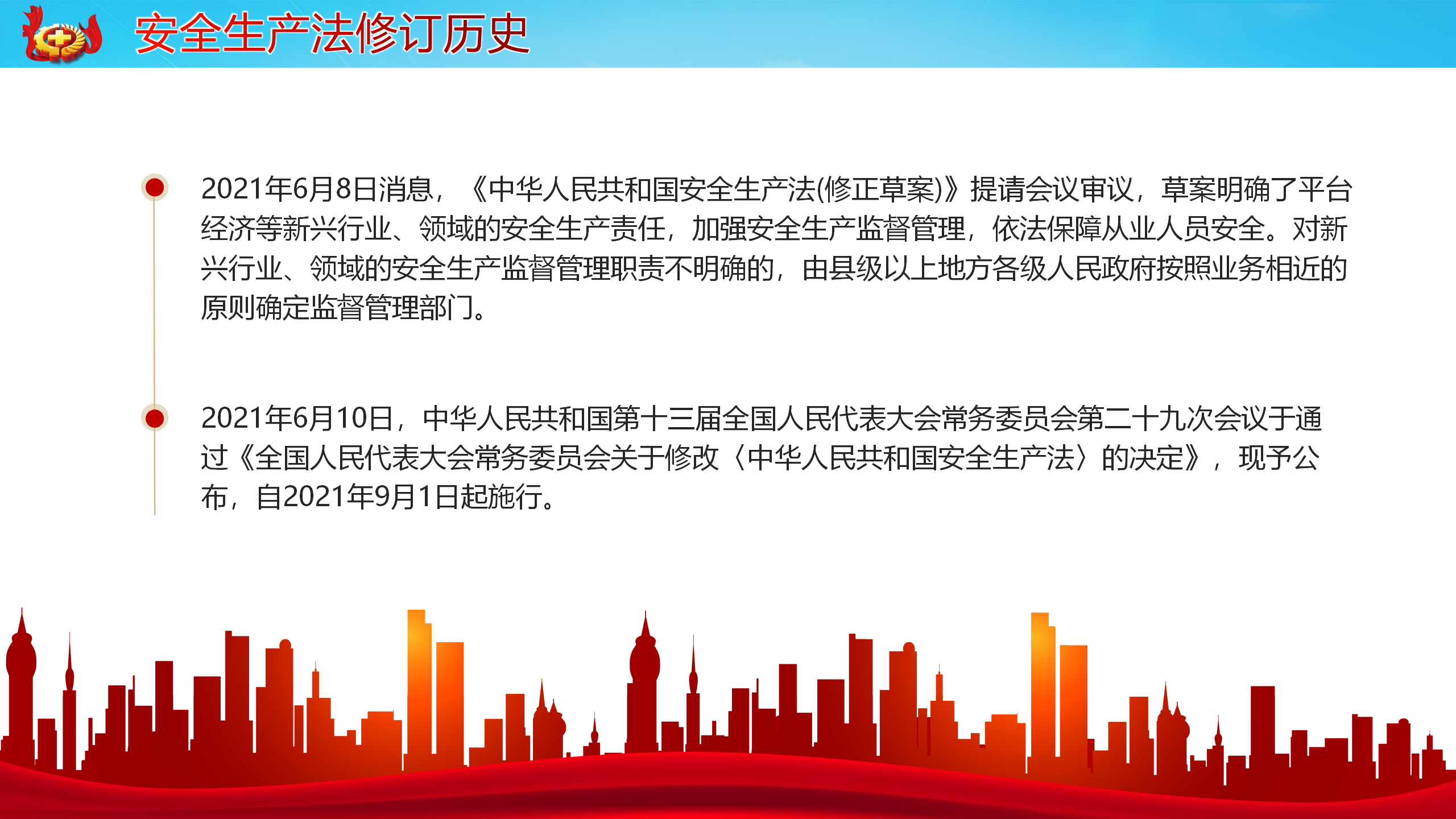 安全生产法修订历史

2021年6月8日消息，《中华人民共和国安全生产法(修正草案)》提请会议审议，草案明确了平台经济等新兴行业、领域的安全生产责任，加强安全生产监督管理，依法保障从业人员安全。对新兴行业、领域的安全生产监督管理职责不明确的，由县级以上地方各级人民政府按照业务相近的原则确定监督管理部门。

2021年6月10日，中华人民共和国第十三届全国人民代表大会常务委员会第二十九次会议于通过《全国人民代表大会常务委员会关于修改〈中华人民共和国安全生产法〉的决定》，现予公布，自2021年9月1日起施行。